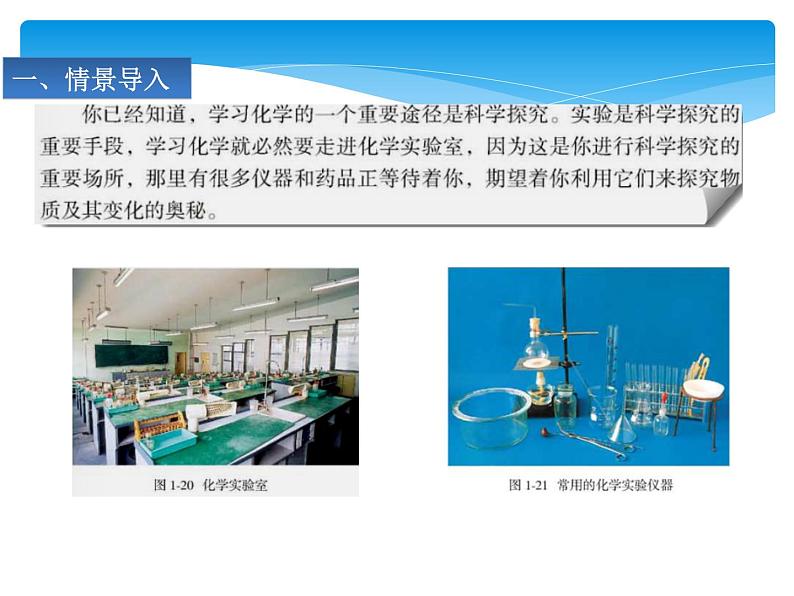 一、情景导入

你已经知道，学习化学的一个重要途径是科学探究。实验是科学探究的重要手段，学习化学就必然要走进化学实验室，因为这是你进行科学探究的重要场所，那里有很多仪器和药品正等待着你，期望着你利用它们来探究物质及其变化的奥秘。

图 1-20 化学实验室

图 1-21 常用的化学实验仪器